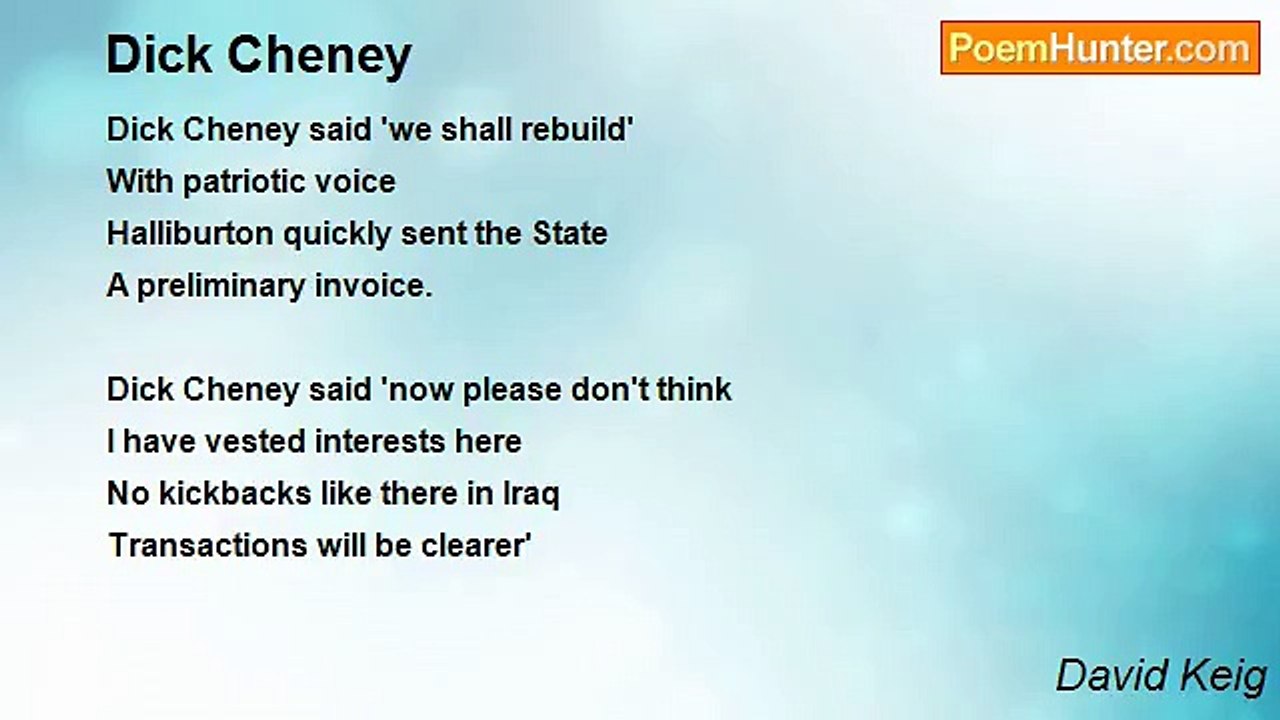 Dick Cheney

PoemHunter.com

Dick Cheney said 'we shall rebuild'
With patriotic voice
Halliburton quickly sent the State
A preliminary invoice.

Dick Cheney said 'now please don't think
I have vested interests here
No kickbacks like there in Iraq
Transactions will be clearer'

David Keig